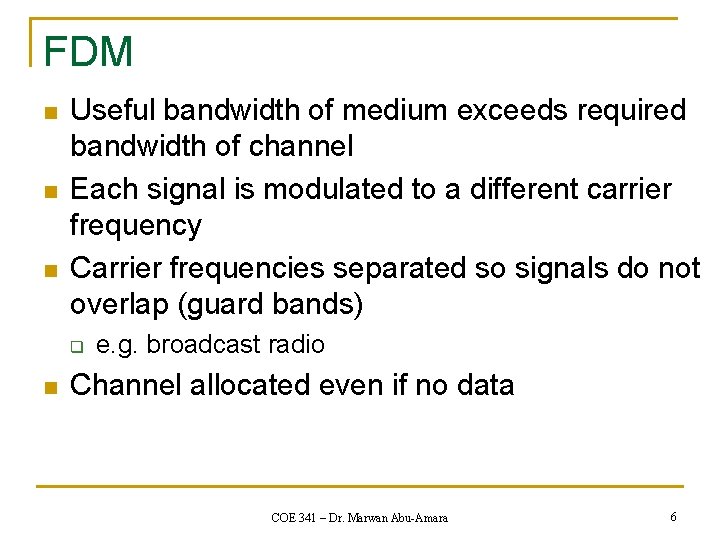 FDM

- Useful bandwidth of medium exceeds required bandwidth of channel
- Each signal is modulated to a different carrier frequency
- Carrier frequencies separated so signals do not overlap (guard bands)
  - e.g. broadcast radio
- Channel allocated even if no data

COE 341 – Dr. Marwan Abu-Amara

6